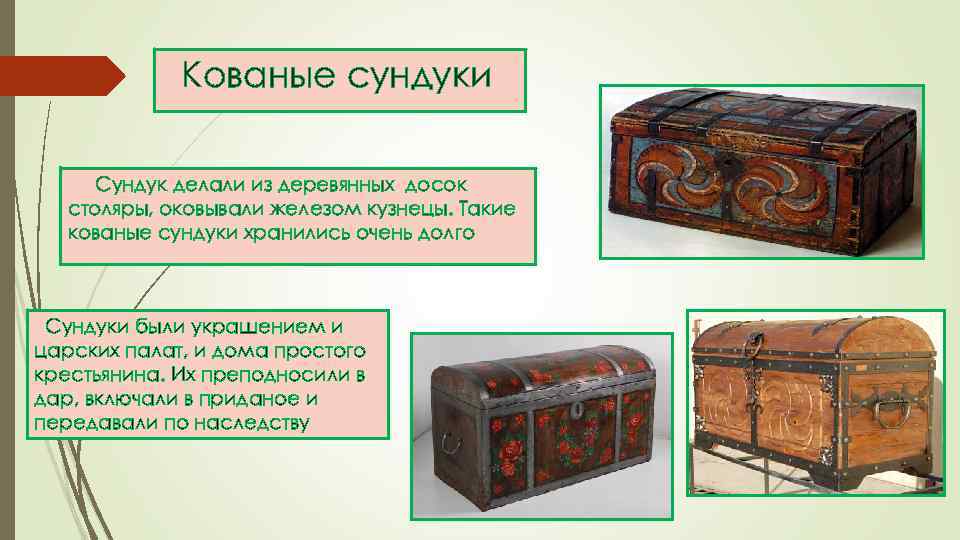 Кованые сундуки

Сундук делали из деревянных досок столяры, оковывали железом кузнецы. Такие кованые сундуки хранились очень долго

Сундуки были украшением и царских палат, и дома простого крестьянина. Их преподносили в дар, включали в приданое и передавали по наследству